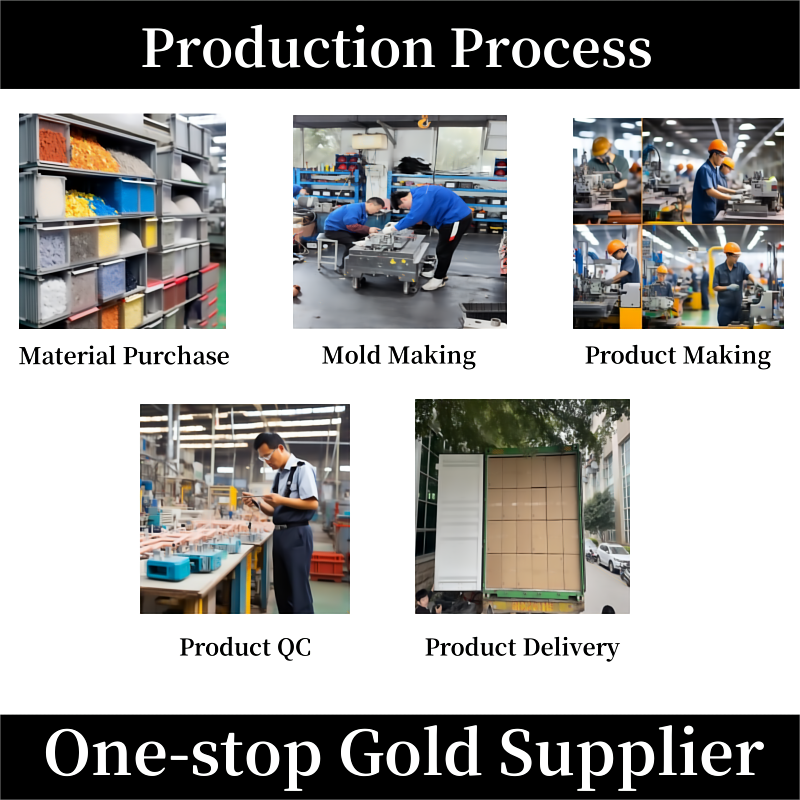 Production Process

Material Purchase

Mold Making

Product Making

Product QC

Product Delivery

One-stop Gold Supplier